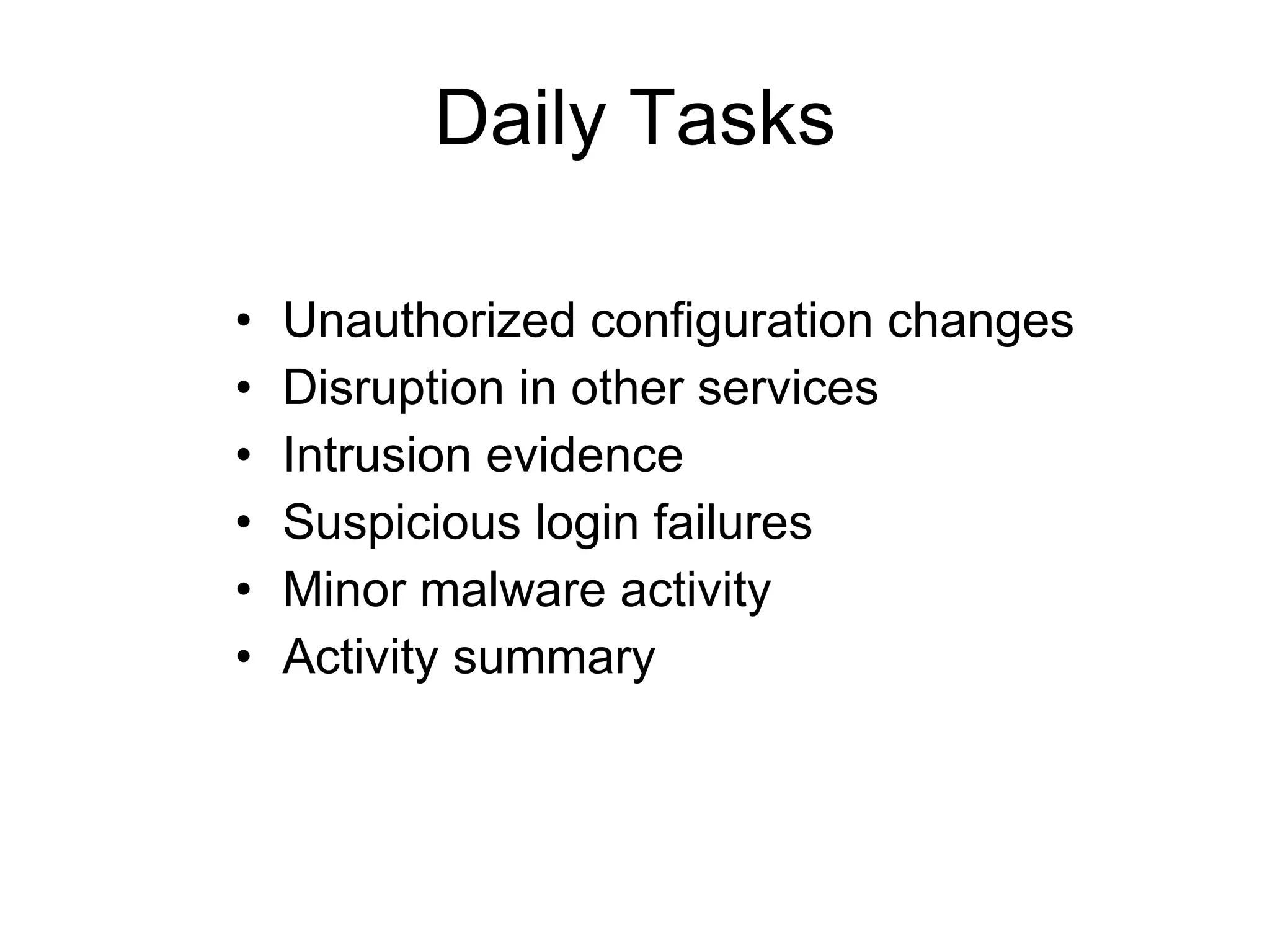 Daily Tasks

• Unauthorized configuration changes
• Disruption in other services
• Intrusion evidence
• Suspicious login failures
• Minor malware activity
• Activity summary